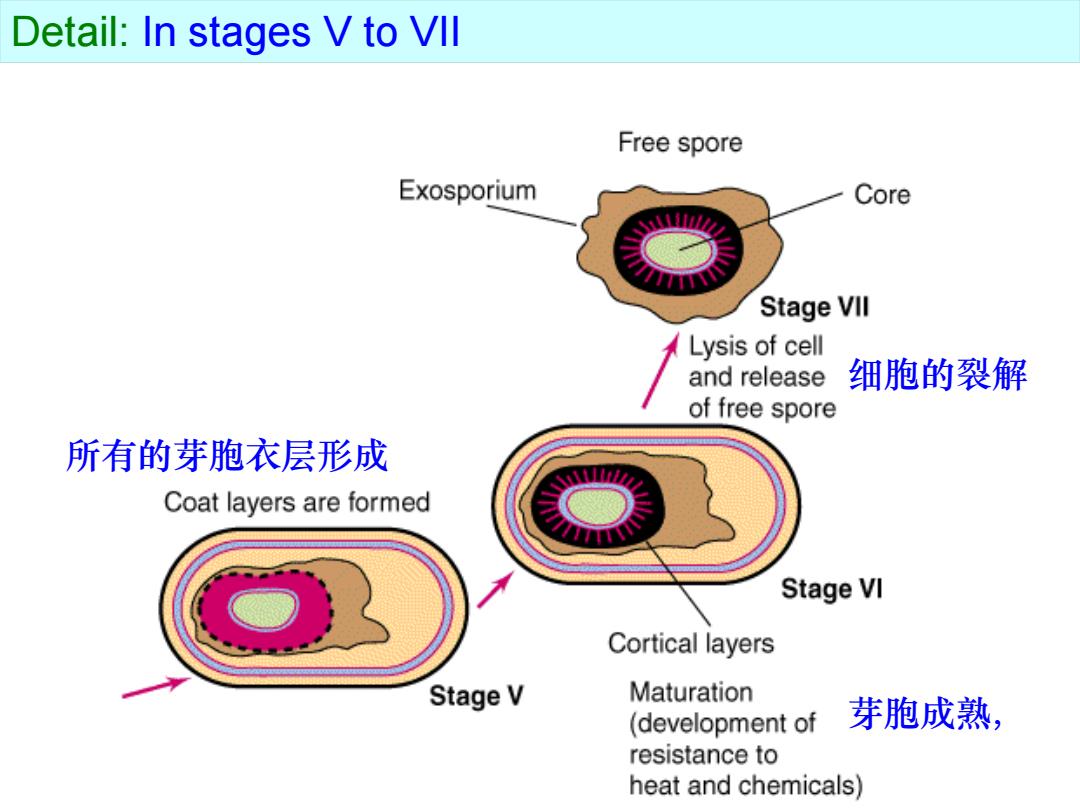 Detail: In stages V to VII

Free spore

Exosporium

Core

Stage VII

Lysis of cell and release of free spore

细胞的裂解

所有的芽胞衣层形成

Coat layers are formed

Stage VI

Cortical layers

Stage V

Maturation (development of resistance to heat and chemicals)

芽胞成熟,